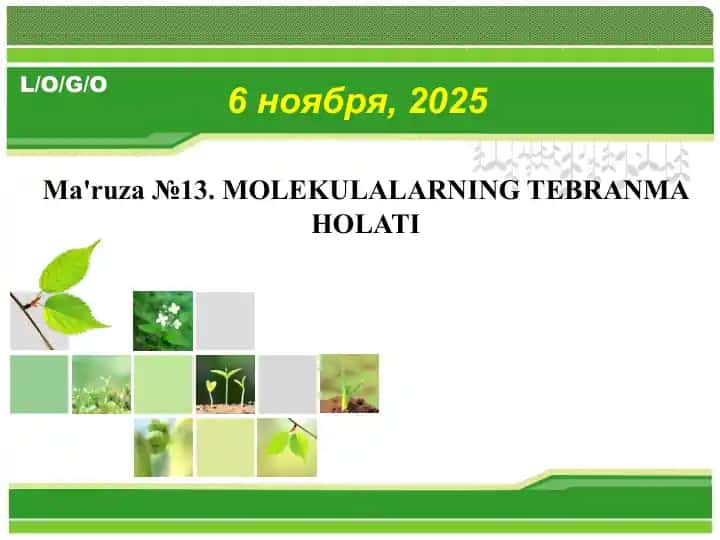 L/O/G/O

6 ноября, 2025

Ma'ruza №13. MOLEKULALARNING TEBRANMA HOLATI